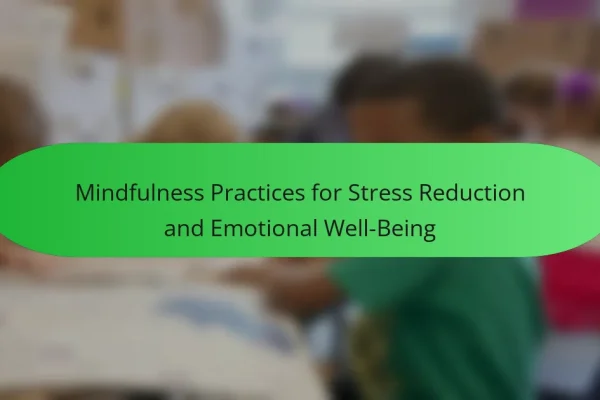 Mindfulness Practices for Stress Reduction and Emotional Well-Being